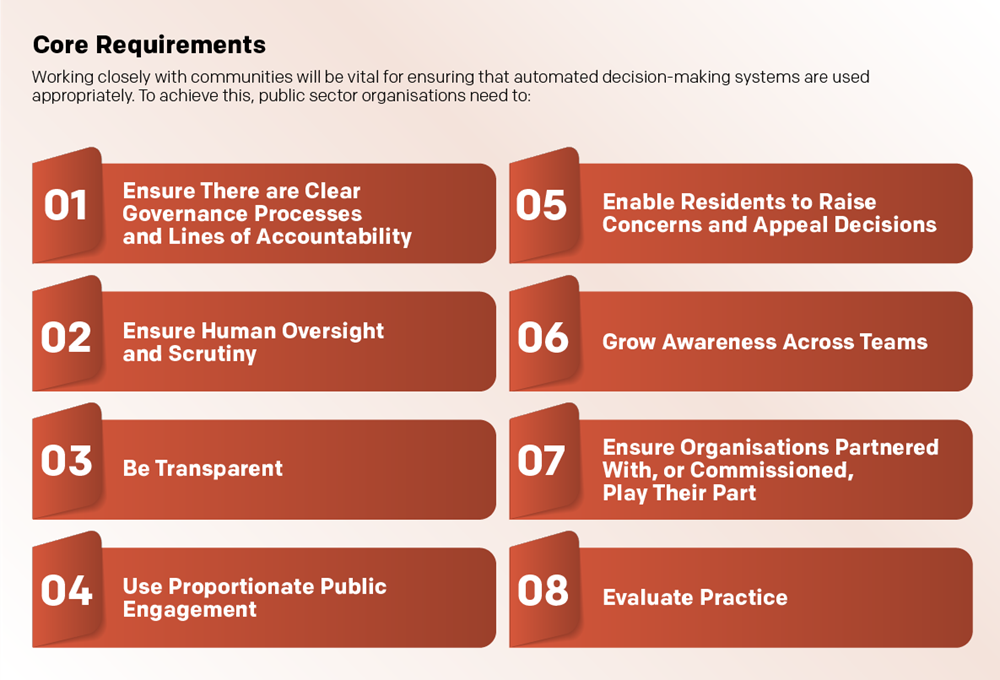 Core Requirements

Working closely with communities will be vital for ensuring that automated decision-making systems are used appropriately. To achieve this, public sector organisations need to:

01 Ensure There are Clear Governance Processes and Lines of Accountability

02 Ensure Human Oversight and Scrutiny

03 Be Transparent

04 Use Proportionate Public Engagement

05 Enable Residents to Raise Concerns and Appeal Decisions

06 Grow Awareness Across Teams

07 Ensure Organisations Partnered With, or Commissioned, Play Their Part

08 Evaluate Practice